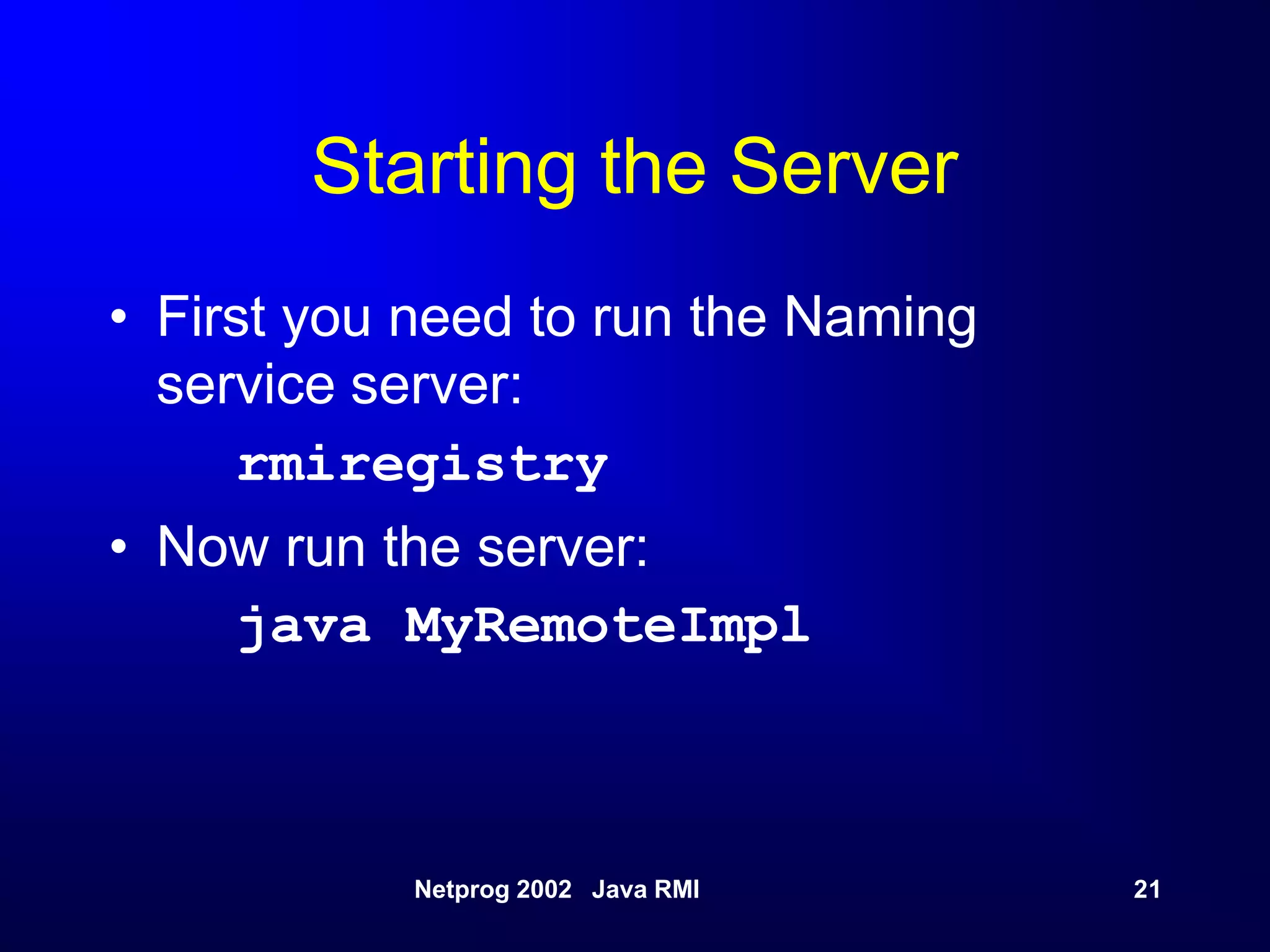 Starting the Server

• First you need to run the Naming service server:

rmiregistry

• Now run the server:

java MyRemoteImpl

Netprog 2002 Java RMI

21